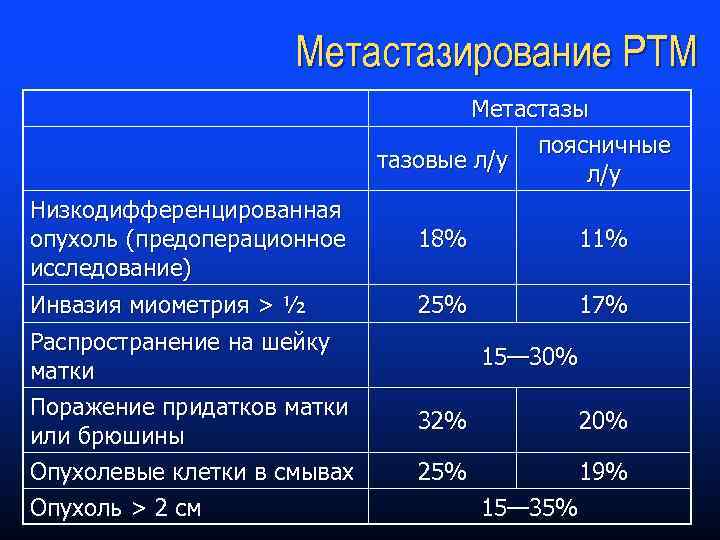 Метастазирование РТМ

| | Метастазы | |
|---|---|---|
| | тазовые л/у | поясничные л/у |
| Низкодифференцированная опухоль (предоперационное исследование) | 18% | 11% |
| Инвазия миометрия > ½ | 25% | 17% |
| Распространение на шейку матки | 15—30% | |
| Поражение придатков матки или брюшины | 32% | 20% |
| Опухолевые клетки в смывах | 25% | 19% |
| Опухоль > 2 см | 15—35% | |